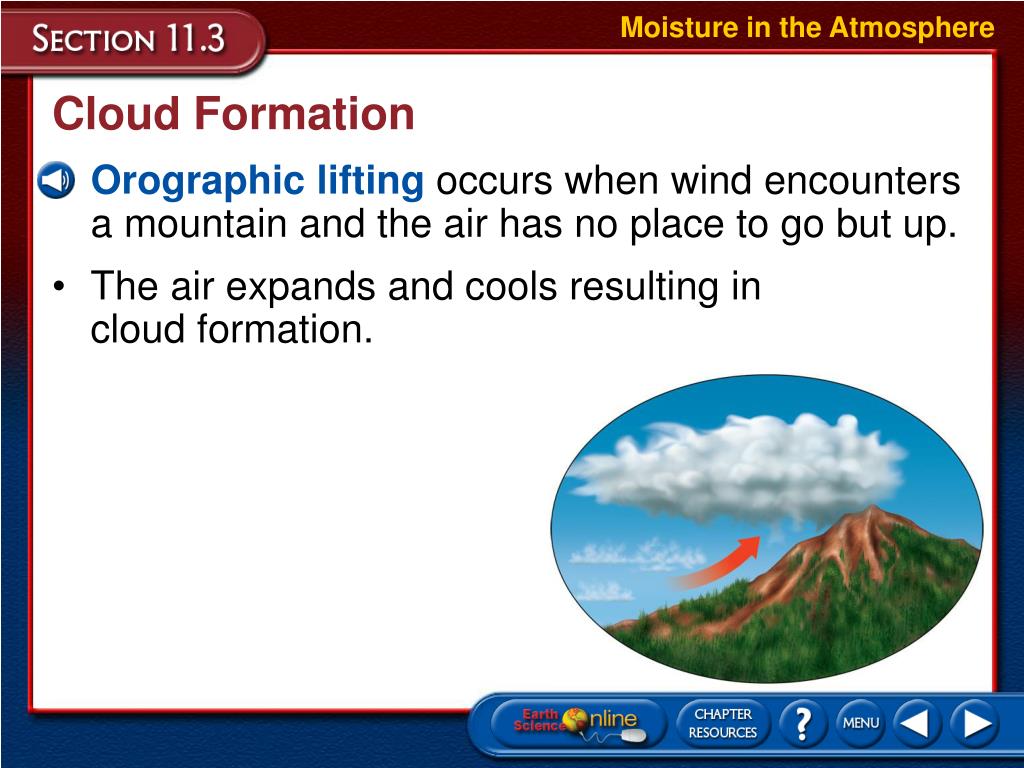 SECTION 11.3

Moisture in the Atmosphere

Cloud Formation

Orographic lifting occurs when wind encounters a mountain and the air has no place to go but up.

• The air expands and cools resulting in cloud formation.

Earth Science Online

CHAPTER RESOURCES

?

MENU